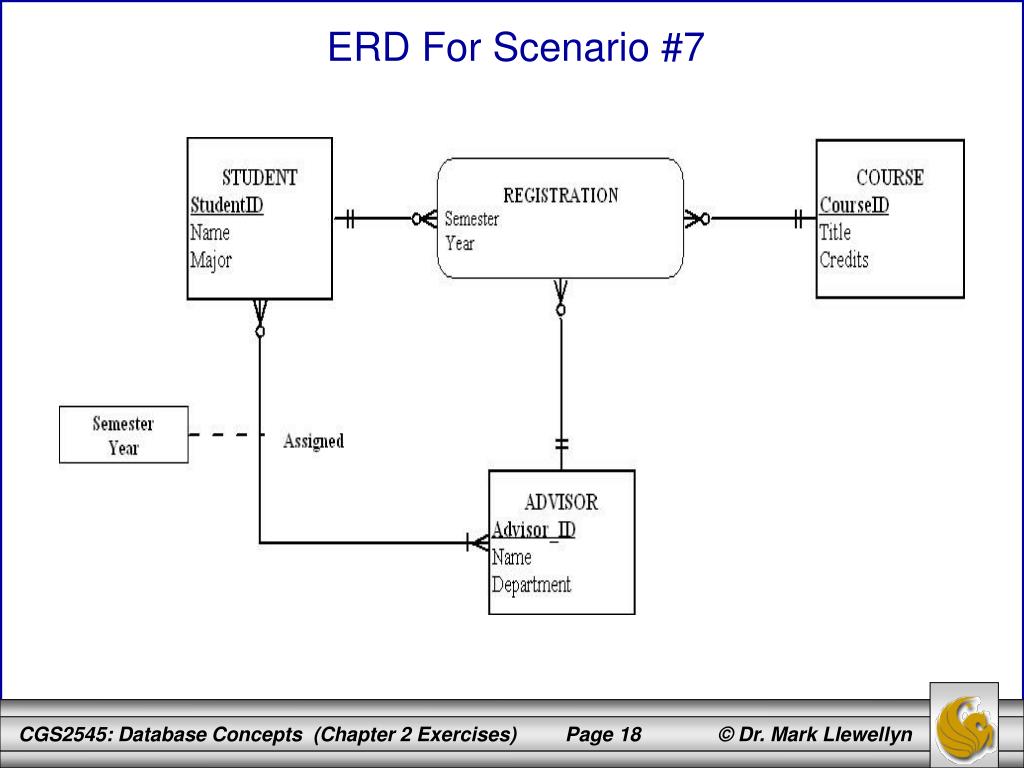 ERD For Scenario #7

STUDENT
StudentID
Name
Major

REGISTRATION
Semester
Year

COURSE
CourseID
Title
Credits

Semester
Year

Assigned

ADVISOR
Advisor_ID
Name
Department

CGS2545: Database Concepts (Chapter 2 Exercises) Page 18 © Dr. Mark Llewellyn